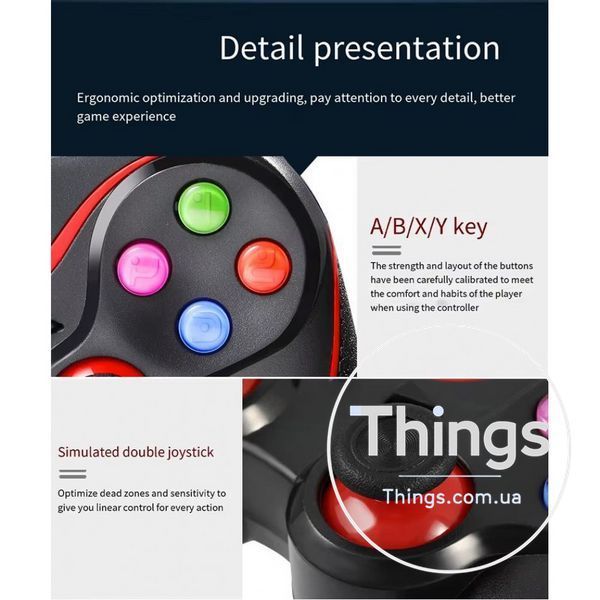 Detail presentation

Ergonomic optimization and upgrading, pay attention to every detail, better game experience

A/B/X/Y key

The strength and layout of the buttons have been carefully calibrated to meet the comfort and habits of the player when using the controller

Simulated double joystick

Optimize dead zones and sensitivity to give you linear control for every action

Things

Things.com.ua